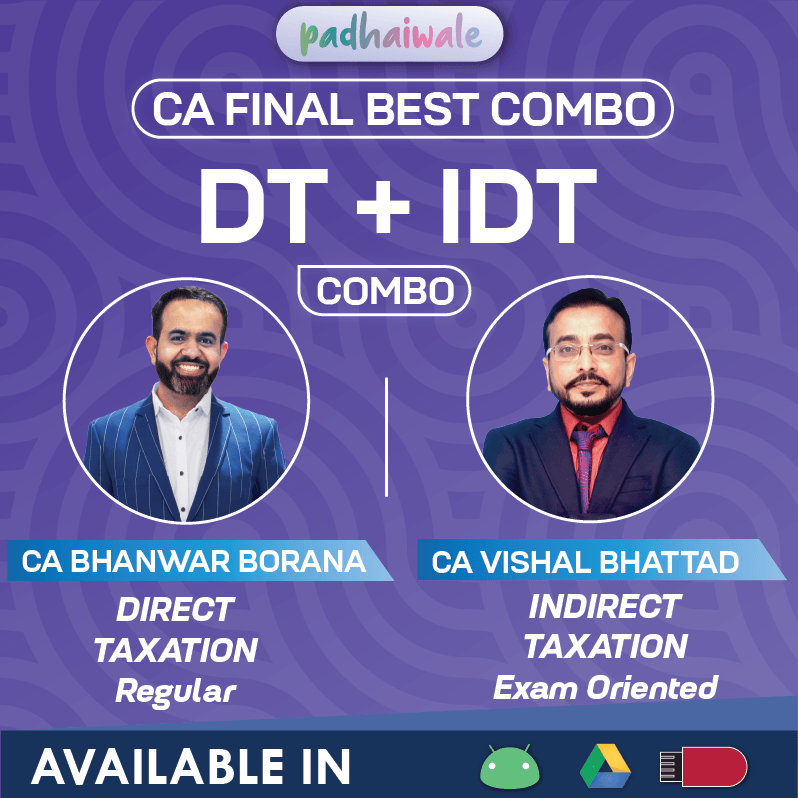 padhaiwale

CA FINAL BEST COMBO

DT + IDT

COMBO

CA BHANWAR BORANA

DIRECT TAXATION Regular

CA VISHAL BHATTAD

INDIRECT TAXATION Exam Oriented

AVAILABLE IN